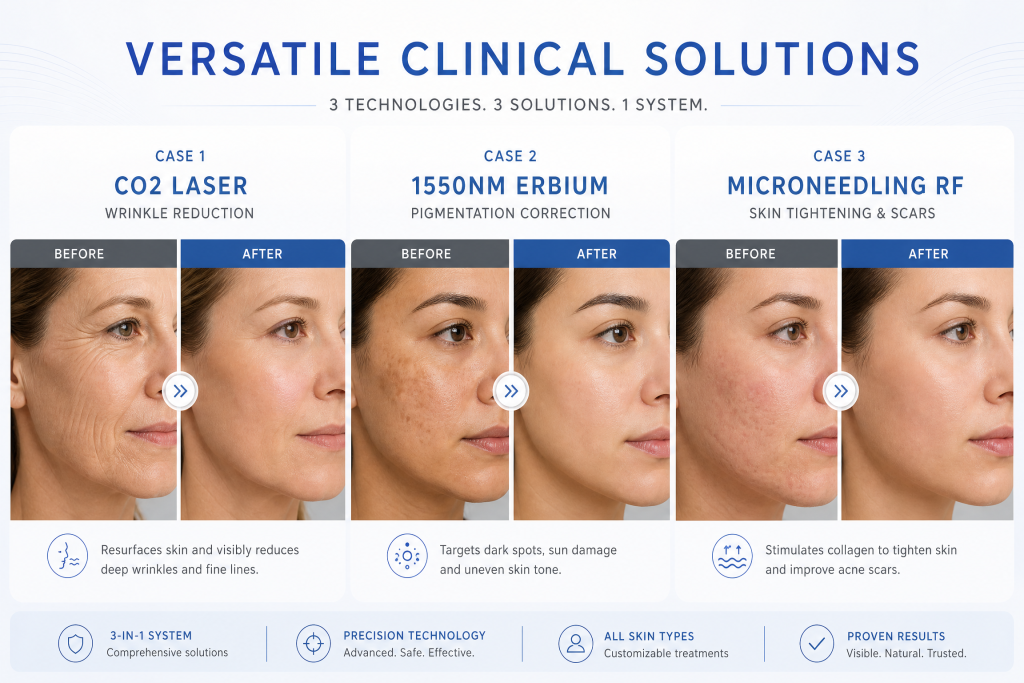 VERSATILE CLINICAL SOLUTIONS

3 TECHNOLOGIES. 3 SOLUTIONS. 1 SYSTEM.

CASE 1
CO2 LASER
WRINKLE REDUCTION

BEFORE
AFTER

Resurfaces skin and visibly reduces deep wrinkles and fine lines.

CASE 2
1550NM ERBIUM
PIGMENTATION CORRECTION

BEFORE
AFTER

Targets dark spots, sun damage and uneven skin tone.

CASE 3
MICRONEEDLING RF
SKIN TIGHTENING & SCARS

BEFORE
AFTER

Stimulates collagen to tighten skin and improve acne scars.

3-IN-1 SYSTEM
Comprehensive solutions

PRECISION TECHNOLOGY
Advanced. Safe. Effective.

ALL SKIN TYPES
Customizable treatments

PROVEN RESULTS
Visible. Natural. Trusted.